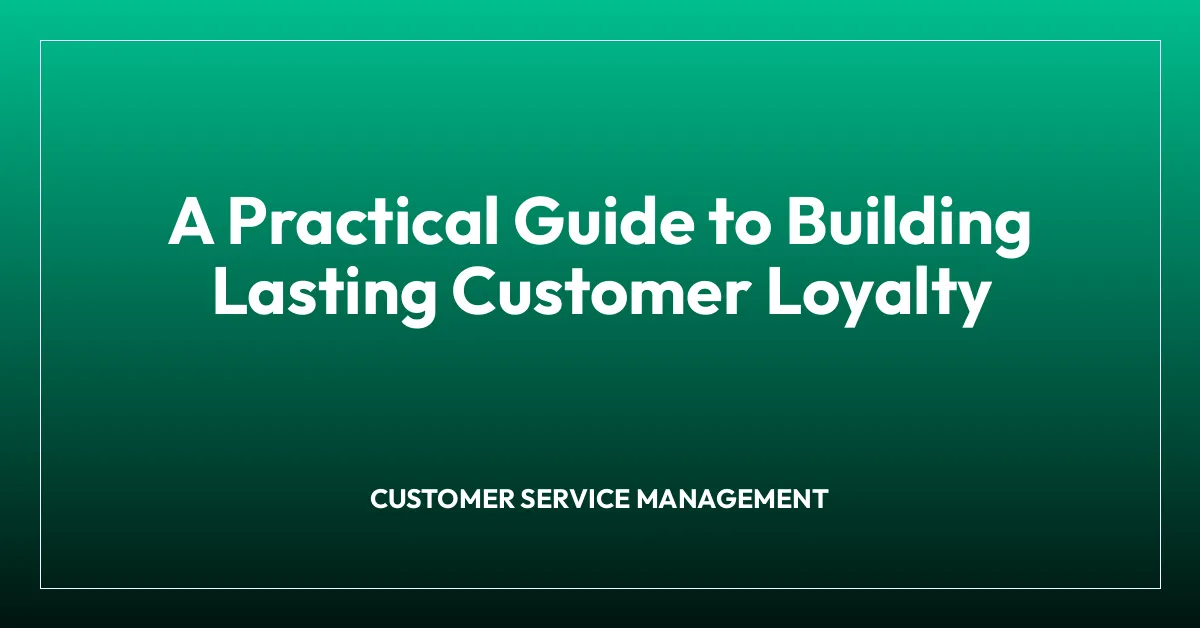 A Practical Guide to Building Lasting Customer Loyalty

CUSTOMER SERVICE MANAGEMENT